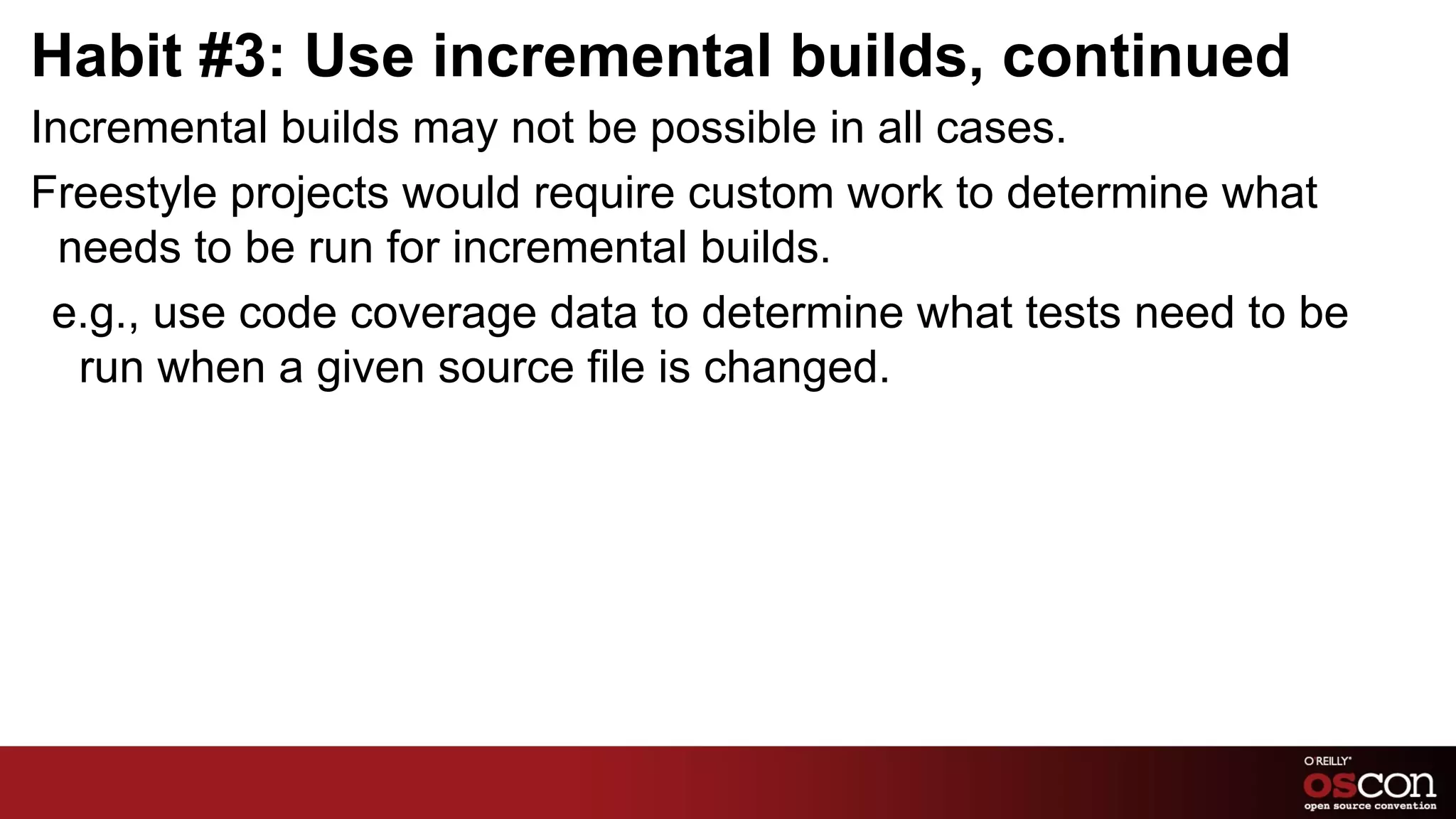 Habit #3: Use incremental builds, continued

Incremental builds may not be possible in all cases.

Freestyle projects would require custom work to determine what needs to be run for incremental builds.

e.g., use code coverage data to determine what tests need to be run when a given source file is changed.

O'REILLY®
OSCON
open source convention